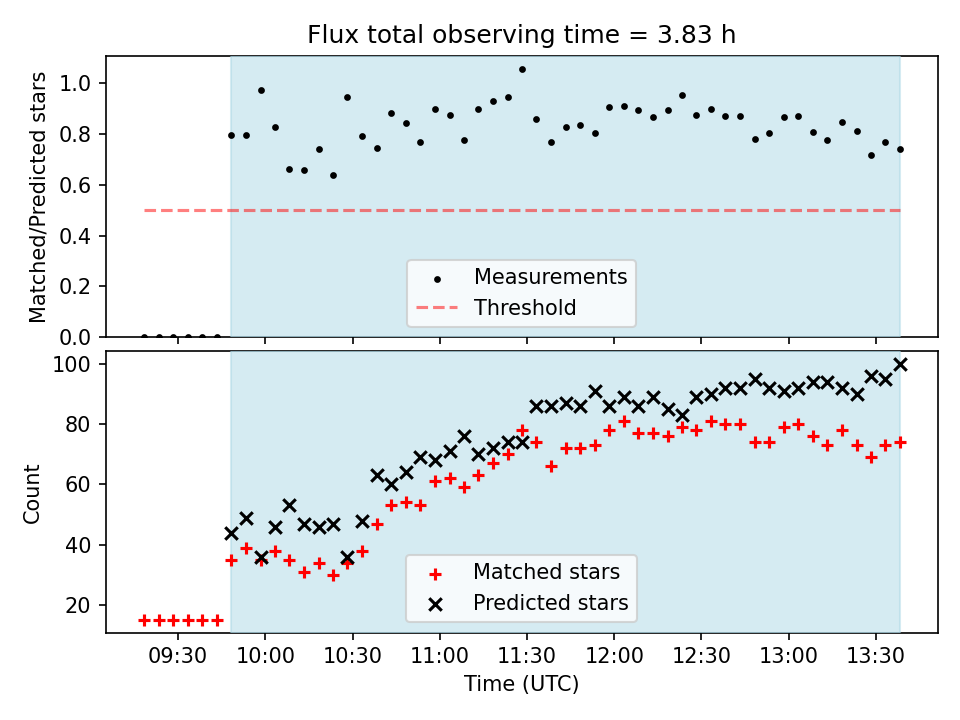 Flux total observing time = 3.83 h

Matched/Predicted stars

1.0
0.8
0.6
0.4
0.2
0.0

Measurements
Threshold

Count

100
80
60
40
20

Matched stars
Predicted stars

09:30 10:00 10:30 11:00 11:30 12:00 12:30 13:00 13:30

Time (UTC)